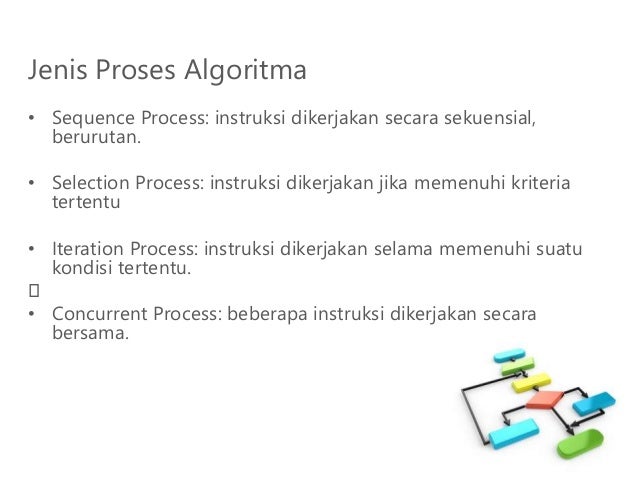 Jenis Proses Algoritma

• Sequence Process: instruksi dikerjakan secara sekuensial, berurutan.

• Selection Process: instruksi dikerjakan jika memenuhi kriteria tertentu

• Iteration Process: instruksi dikerjakan selama memenuhi suatu kondisi tertentu.

• Concurrent Process: beberapa instruksi dikerjakan secara bersama.